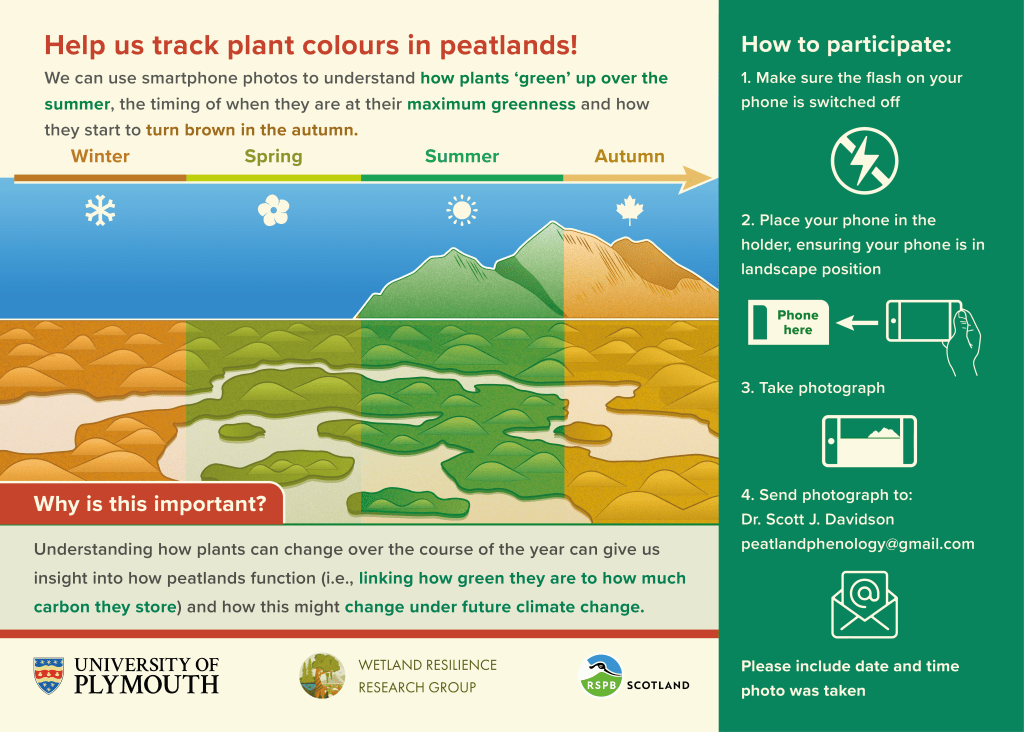 Help us track plant colours in peatlands!

We can use smartphone photos to understand how plants 'green' up over the summer, the timing of when they are at their maximum greenness and how they start to turn brown in the autumn.

Winter Spring Summer Autumn

Why is this important?

Understanding how plants can change over the course of the year can give us insight into how peatlands function (i.e., linking how green they are to how much carbon they store) and how this might change under future climate change.

UNIVERSITY OF PLYMOUTH

WETLAND RESILIENCE RESEARCH GROUP

RSPB SCOTLAND

How to participate:

1. Make sure the flash on your phone is switched off

2. Place your phone in the holder, ensuring your phone is in landscape position

Phone here

3. Take photograph

4. Send photograph to: Dr. Scott J. Davidson peatlandphenology@gmail.com

Please include date and time photo was taken